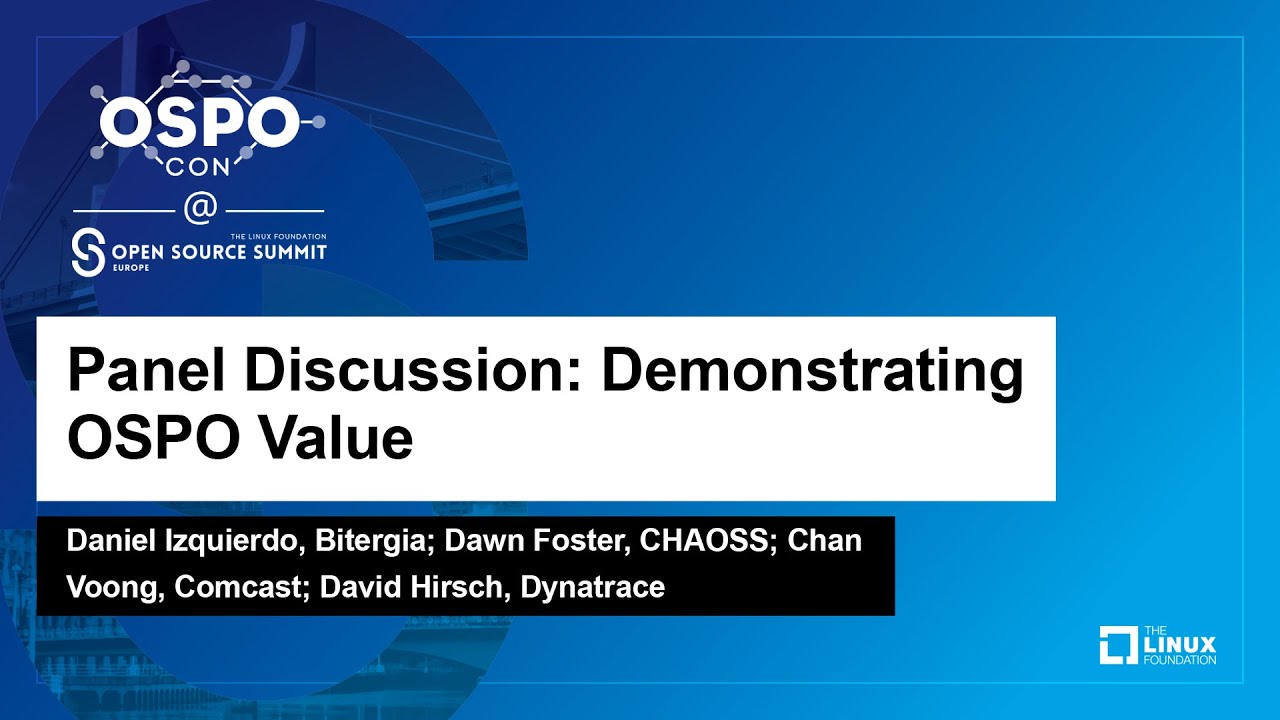 OSPO CON

@

THE LINUX FOUNDATION
OPEN SOURCE SUMMIT
EUROPE

Panel Discussion: Demonstrating OSPO Value

Daniel Izquierdo, Bitergia; Dawn Foster, CHAOSS; Chan Voong, Comcast; David Hirsch, Dynatrace

THE LINUX FOUNDATION